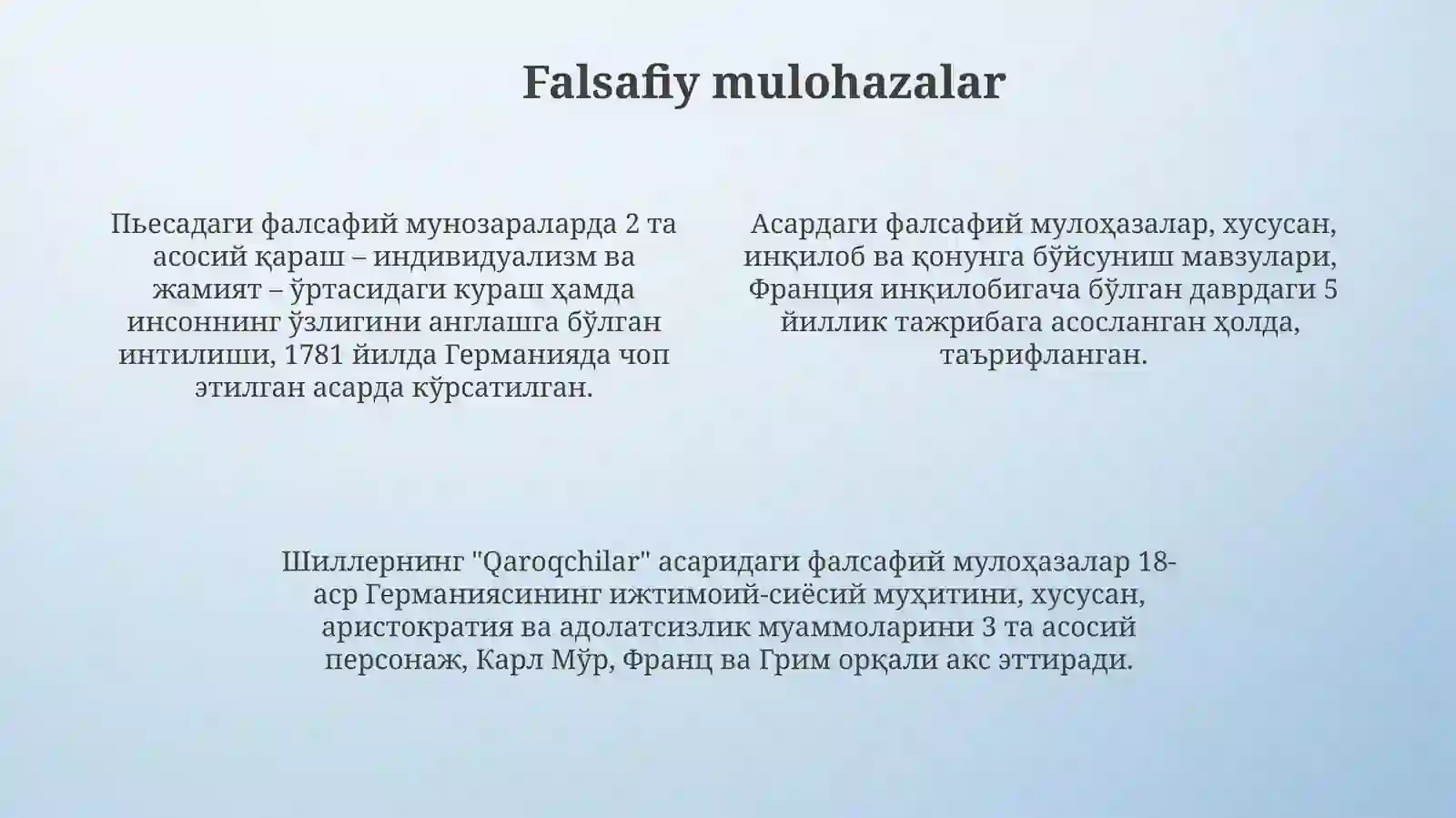 Falsafiy mulohazalar

Пьесадаги фалсафий мунозараларда 2 та асосий қараш – индивидуализм ва жамият – ўртасидаги кураш ҳамда инсоннинг ўзлигини англашга бўлган интилиши, 1781 йилда Германияда чоп этилган асарда кўрсатилган.

Асардаги фалсафий мулоҳазалар, хусусан, инқилоб ва қонунга бўйсуниш мавзулари, Франция инқилобигача бўлган даврдаги 5 йиллик тажрибага асосланган ҳолда, таърифланган.

Шиллернинг "Qaroqchilar" асаридаги фалсафий мулоҳазалар 18-аср Германиясининг ижтимоий-сиёсий муҳитини, хусусан, аристократия ва адолатсизлик муаммоларини 3 та асосий персонаж, Карл Мўр, Франц ва Грим орқали акс эттиради.